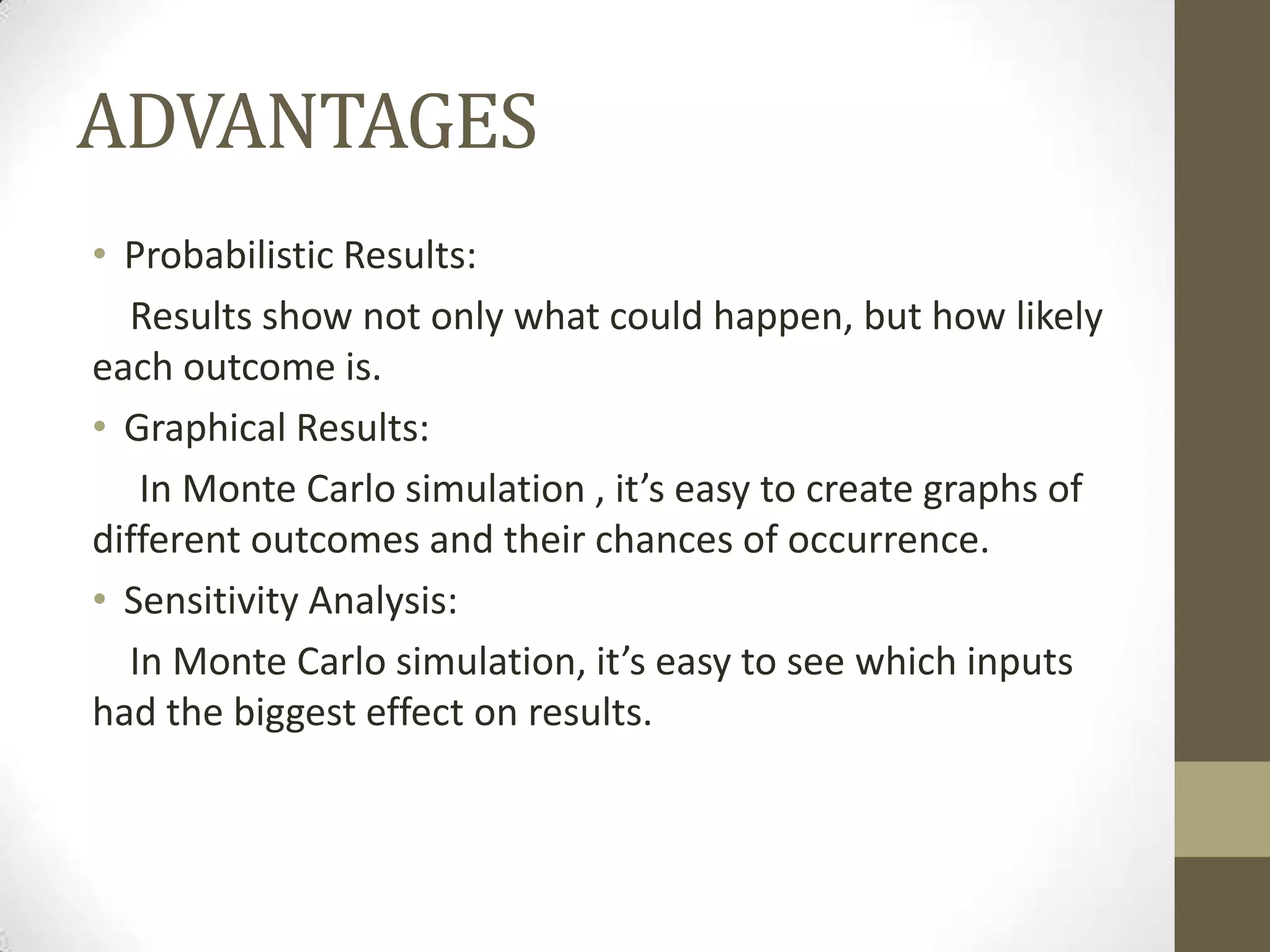 ADVANTAGES

• Probabilistic Results:

Results show not only what could happen, but how likely each outcome is.

• Graphical Results:

In Monte Carlo simulation , it’s easy to create graphs of different outcomes and their chances of occurrence.

• Sensitivity Analysis:

In Monte Carlo simulation, it’s easy to see which inputs had the biggest effect on results.